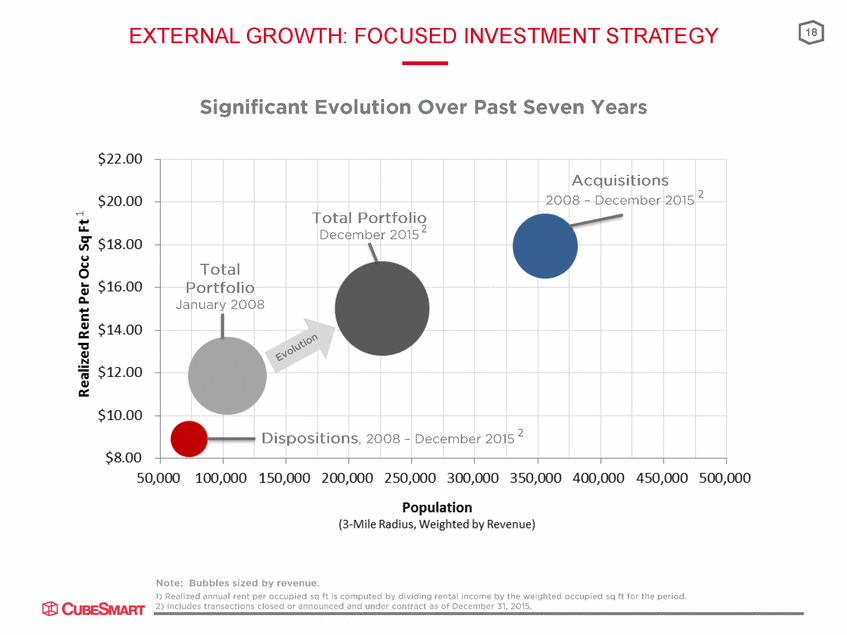 EXTERNAL GROWTH: FOCUSED INVESTMENT STRATEGY

18

Significant Evolution Over Past Seven Years

Realized Rent Per Occ Sq Ft $^1$

$22.00
$20.00
$18.00
$16.00
$14.00
$12.00
$10.00
$8.00

Acquisitions
2008 – December 2015 $^2$

Total Portfolio
December 2015 $^2$

Total Portfolio
January 2008

Evolution

Dispositions, 2008 – December 2015 $^2$

50,000 100,000 150,000 200,000 250,000 300,000 350,000 400,000 450,000 500,000

Population
(3-Mile Radius, Weighted by Revenue)

Note: Bubbles sized by revenue.
1) Realized annual rent per occupied sq ft is computed by dividing rental income by the weighted occupied sq ft for the period.
2) Includes transactions closed or announced and under contract as of December 31, 2015.

CUBESMART